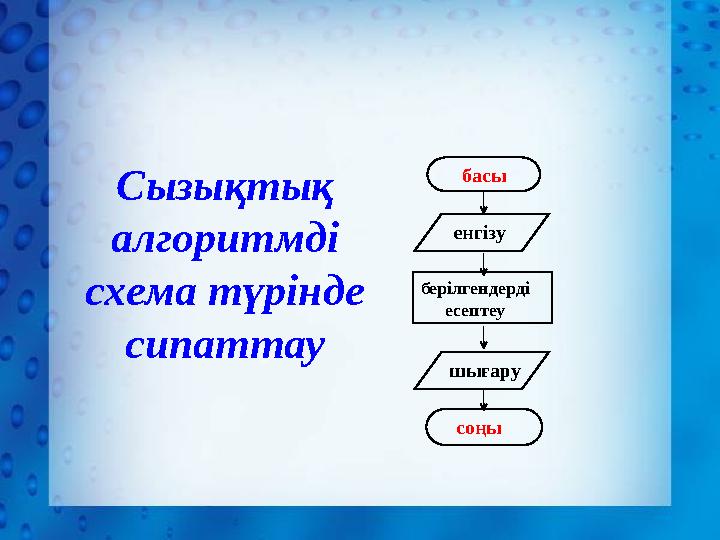 Сызықтық алгоритмді схема түрінде сипаттау

басы

енгізу

берілгендерді есептеу

шығару

соңы